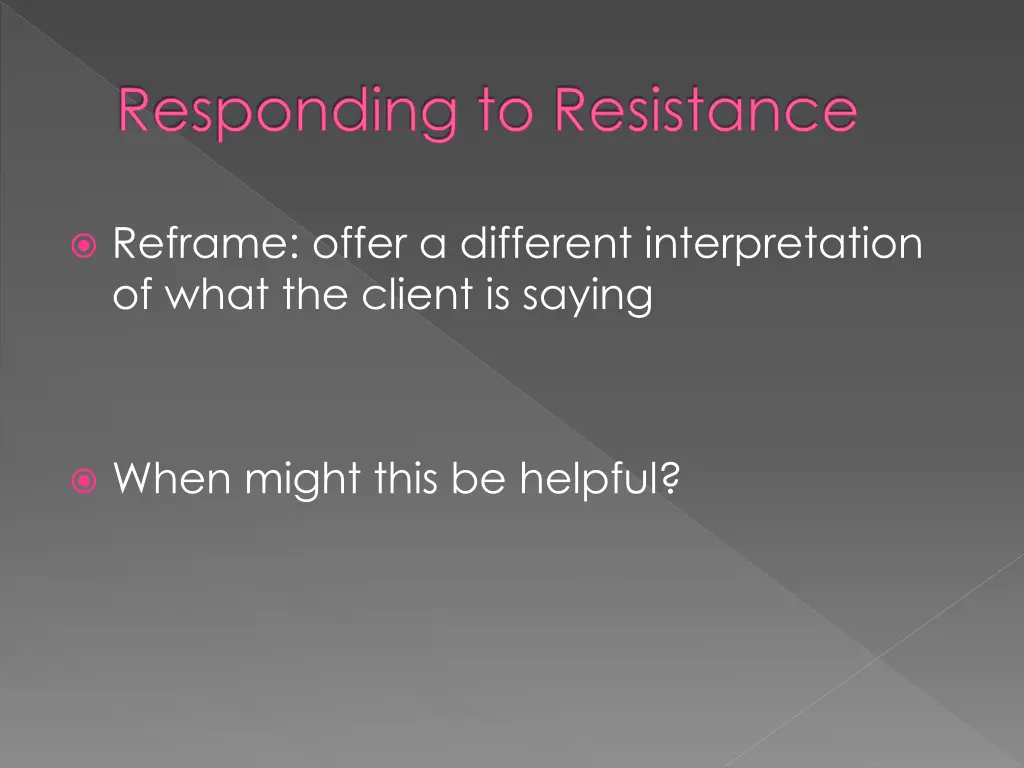 Responding to Resistance

Reframe: offer a different interpretation of what the client is saying

When might this be helpful?